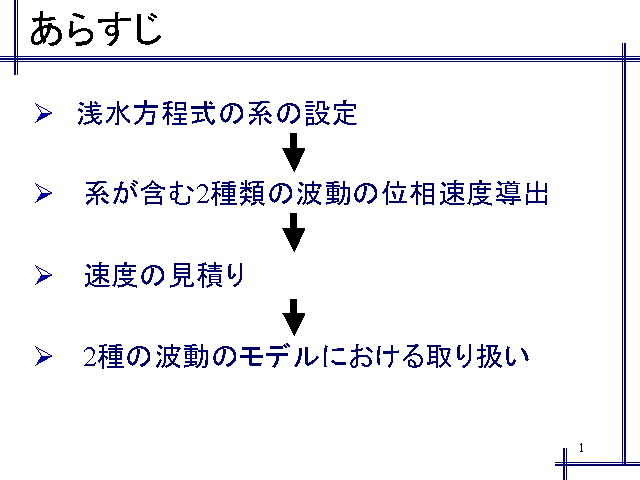 あらすじ

➢ 浅水方程式の系の設定

➢ 系が含む2種類の波動の位相速度導出

➢ 速度の見積り

➢ 2種の波動のモデルにおける取り扱い

1